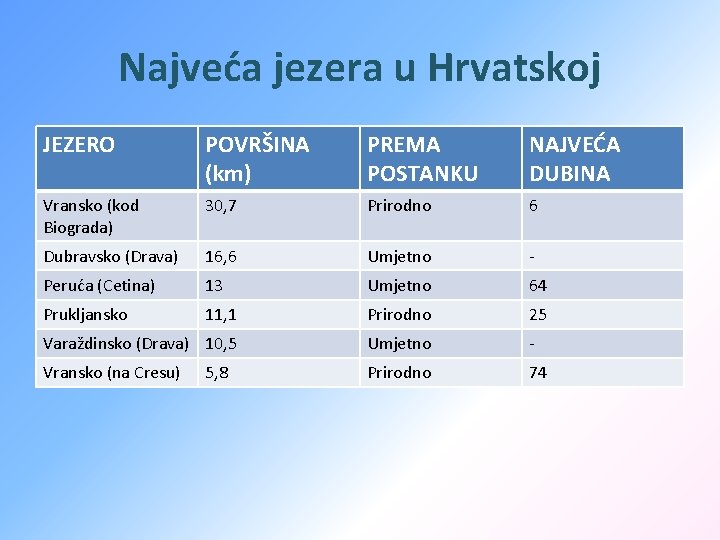 Najveća jezera u Hrvatskoj

| JEZERO | POVRŠINA (km) | PREMA POSTANKU | NAJVEĆA DUBINA |
|---|---|---|---|
| Vransko (kod Biograda) | 30,7 | Prirodno | 6 |
| Dubravsko (Drava) | 16,6 | Umjetno | - |
| Peruća (Cetina) | 13 | Umjetno | 64 |
| Prukljansko | 11,1 | Prirodno | 25 |
| Varaždinsko (Drava) | 10,5 | Umjetno | - |
| Vransko (na Cresu) | 5,8 | Prirodno | 74 |